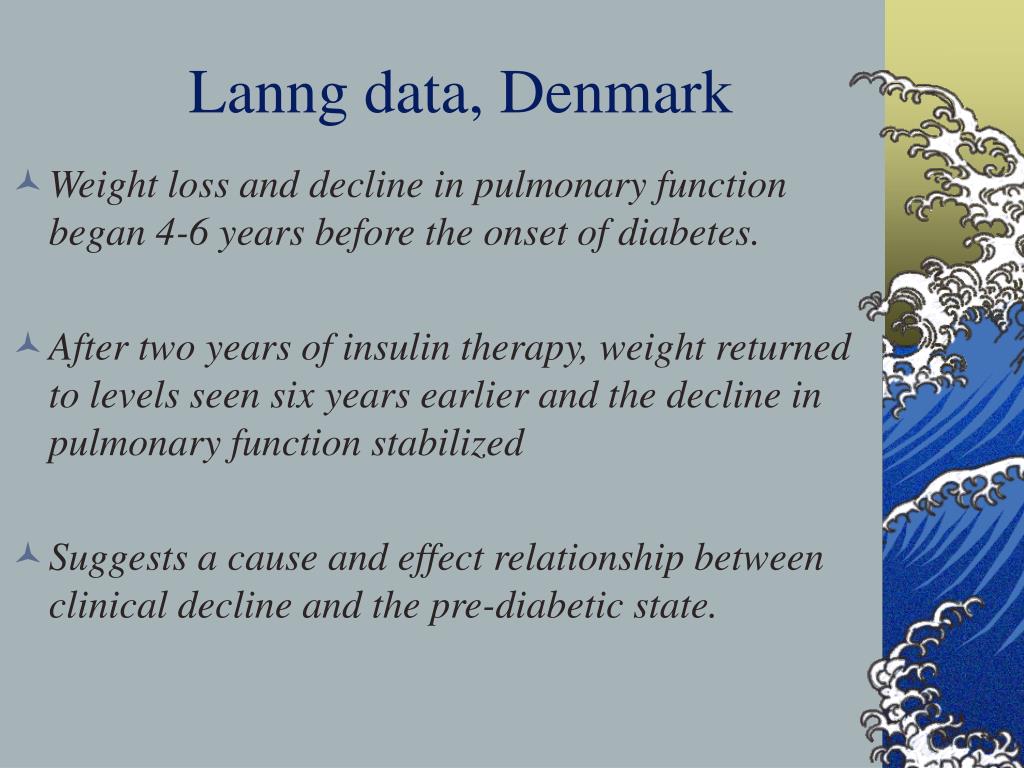 Lanng data, Denmark

Weight loss and decline in pulmonary function began 4-6 years before the onset of diabetes.

After two years of insulin therapy, weight returned to levels seen six years earlier and the decline in pulmonary function stabilized

Suggests a cause and effect relationship between clinical decline and the pre-diabetic state.